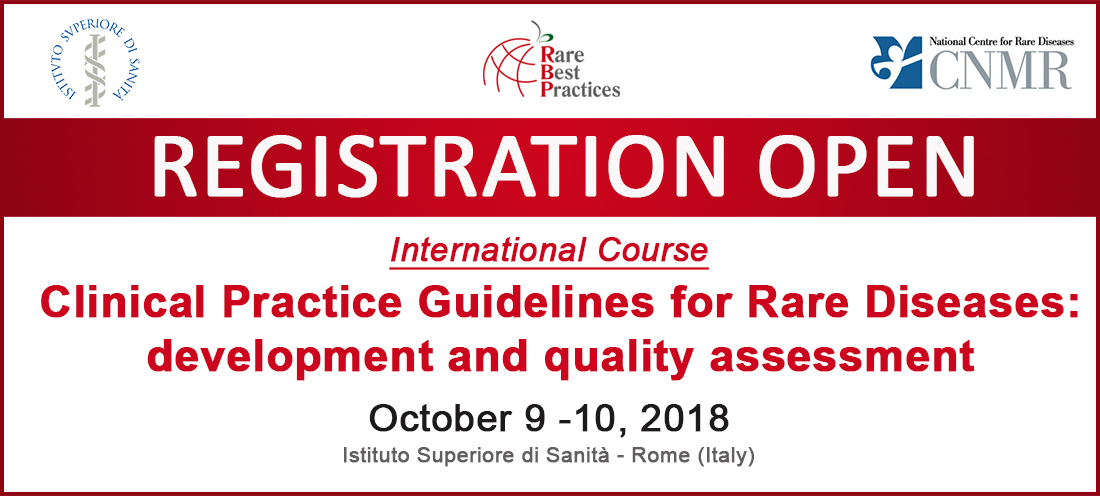 ISTITVTO SVPERIORE DI SANITÀ

Rare Best Practices

National Centre for Rare Diseases
CNMR

REGISTRATION OPEN

International Course

Clinical Practice Guidelines for Rare Diseases: development and quality assessment

October 9 -10, 2018

Istituto Superiore di Sanità - Rome (Italy)